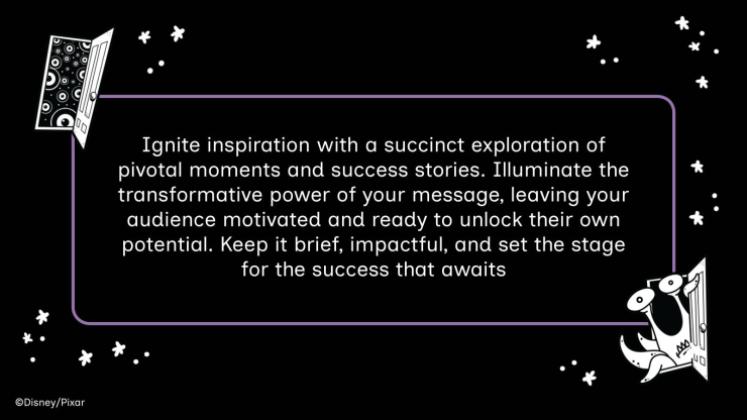 Ignite inspiration with a succinct exploration of pivotal moments and success stories. Illuminate the transformative power of your message, leaving your audience motivated and ready to unlock their own potential. Keep it brief, impactful, and set the stage for the success that awaits

©Disney/Pixar